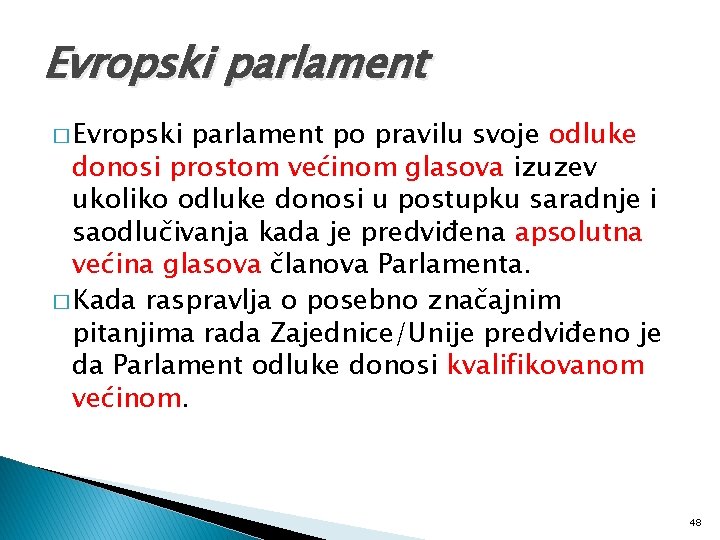 Evropski parlament

□ Evropski parlament po pravilu svoje odluke donosi prostom većinom glasova izuzev ukoliko odluke donosi u postupku saradnje i saodlučivanja kada je predviđena apsolutna većina glasova članova Parlamenta.

□ Kada raspravlja o posebno značajnim pitanjima rada Zajednice/Unije predviđeno je da Parlament odluke donosi kvalifikovanom većinom.

48